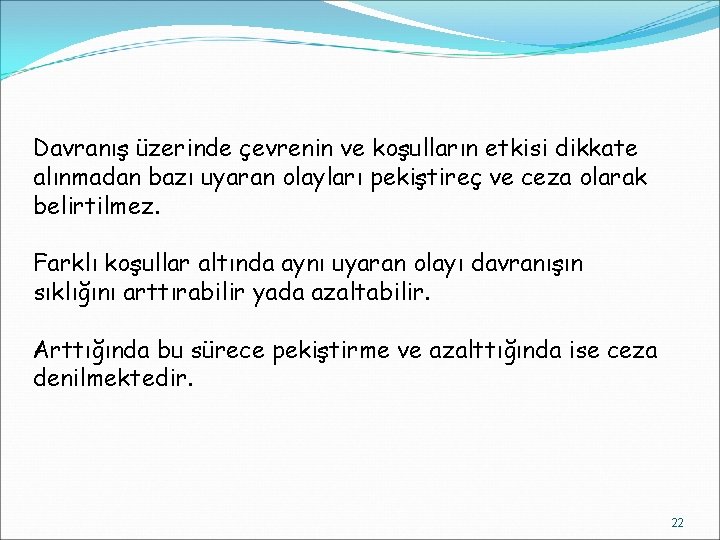 Davranış üzerinde çevrenin ve koşulların etkisi dikkate alınmadan bazı uyaran olayları pekiştireç ve ceza olarak belirtilmez.

Farklı koşullar altında aynı uyaran olayı davranışın sıklığını arttırabilir yada azaltabilir.

Arttığında bu sürece pekiştirme ve azalttığında ise ceza denilmektedir.

22